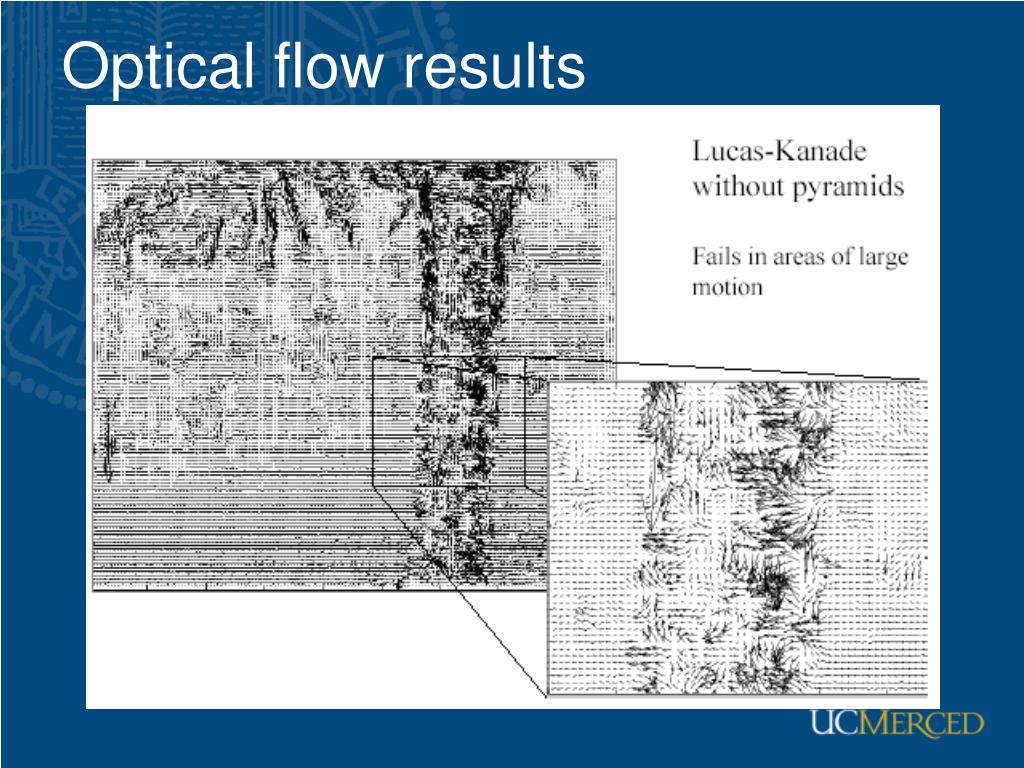 Optical flow results

Lucas-Kanade without pyramids

Fails in areas of large motion

UCMERCED